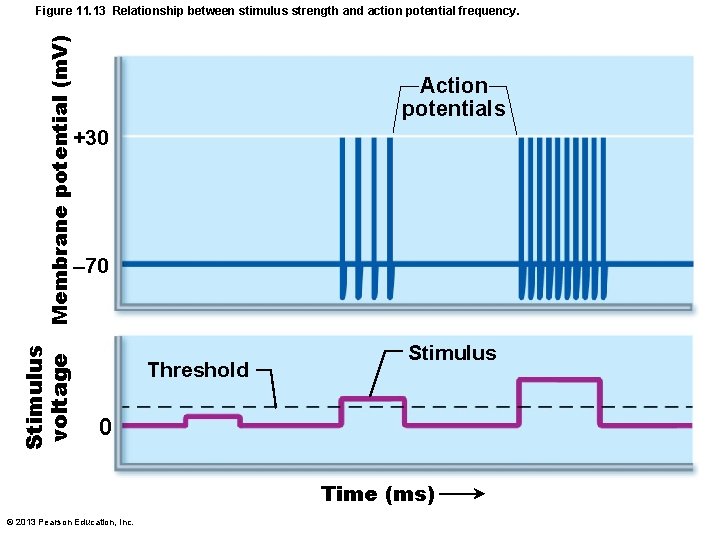 Figure 11.13 Relationship between stimulus strength and action potential frequency.

Membrane potential (mV)

+30

–70

Action potentials

Stimulus voltage

0

Threshold

Stimulus

Time (ms)

© 2013 Pearson Education, Inc.